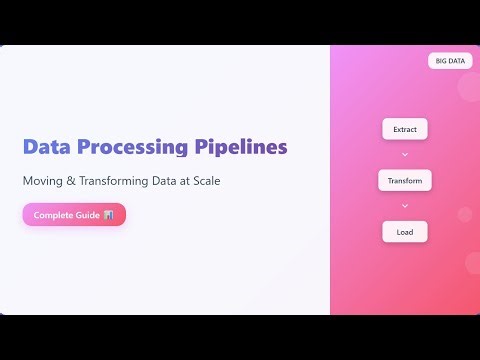 Data Processing Pipelines

Moving & Transforming Data at Scale

Complete Guide 📊

BIG DATA

Extract

Transform

Load